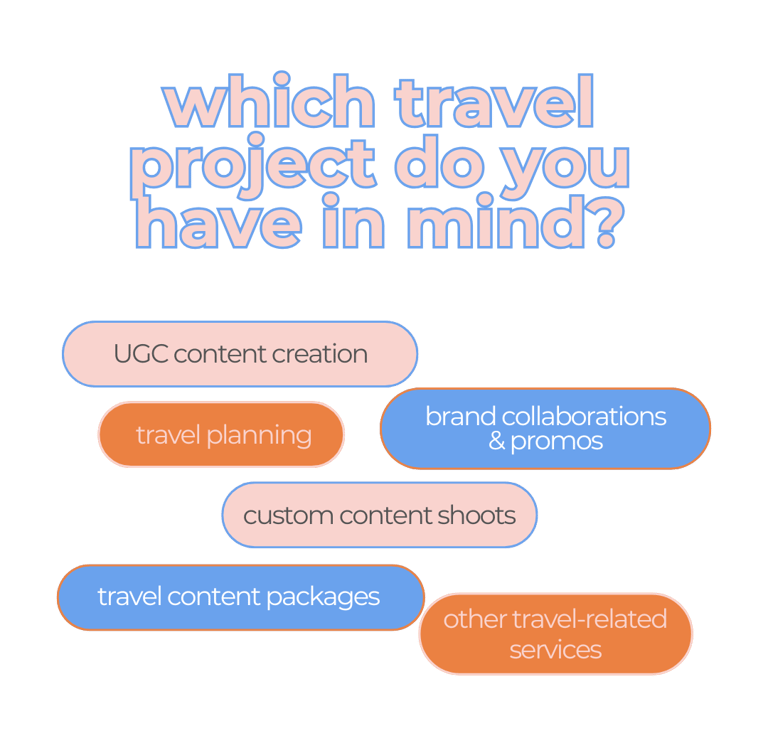 which travel project do you have in mind?

UGC content creation

travel planning

brand collaborations & promos

custom content shoots

travel content packages

other travel-related services